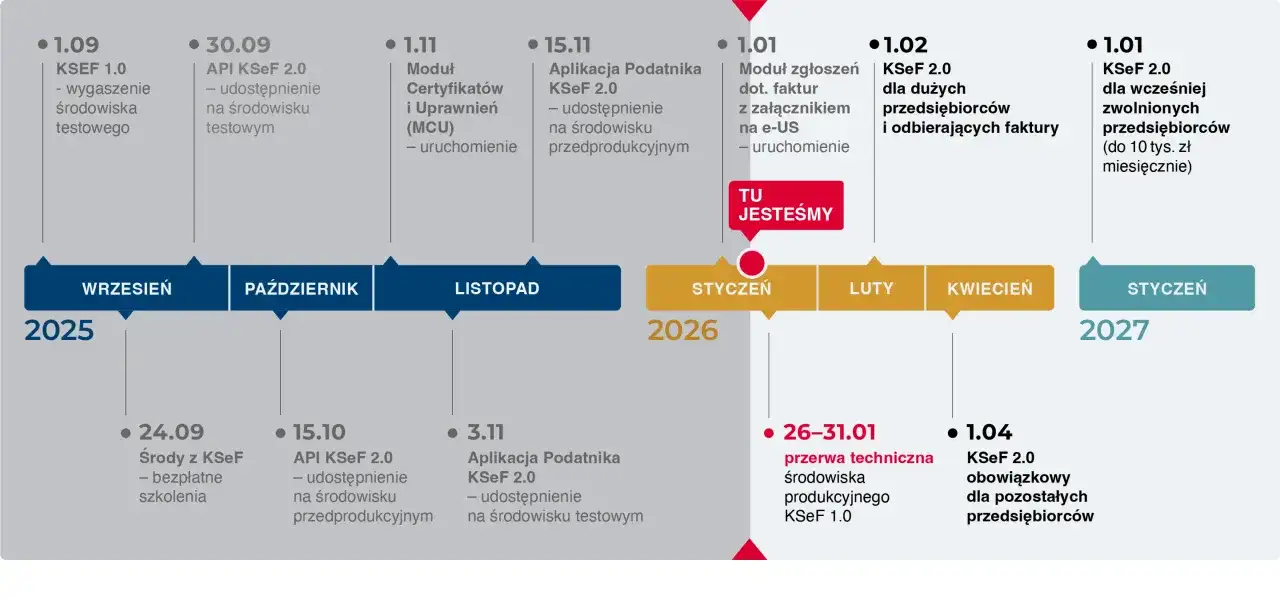 1.09
KSEF 1.0
- wygaszenie środowiska testowego

30.09
API KSeF 2.0
– udostępnienie na środowisku testowym

1.11
Moduł Certyfikatów i Uprawnień (MCU)
– uruchomienie

15.11
Aplikacja Podatnika KSeF 2.0
– udostępnienie na środowisku przedprodukcyjnym

1.01
Moduł zgłoszeń dot. faktur z załącznikiem na e-US
– uruchomienie

1.02
KSeF 2.0
dla dużych przedsiębiorców i odbierających faktury

1.01
KSeF 2.0
dla wcześniej zwolnionych przedsiębiorców
(do 10 tys. zł miesięcznie)

TU JESTEŚMY

WRZESIEŃ
PAŹDZIERNIK
LISTOPAD
2025

STYCZEŃ
LUTY
KWIECIEŃ
2026

STYCZEŃ
2027

24.09
Środy z KSeF
– bezpłatne szkolenia

15.10
API KSeF 2.0
– udostępnienie na środowisku przedprodukcyjnym

3.11
Aplikacja Podatnika KSeF 2.0
– udostępnienie na środowisku testowym

26–31.01
przerwa techniczna
środowiska produkcyjnego KSeF 1.0

1.04
KSeF 2.0
obowiązkowy dla pozostałych przedsiębiorców